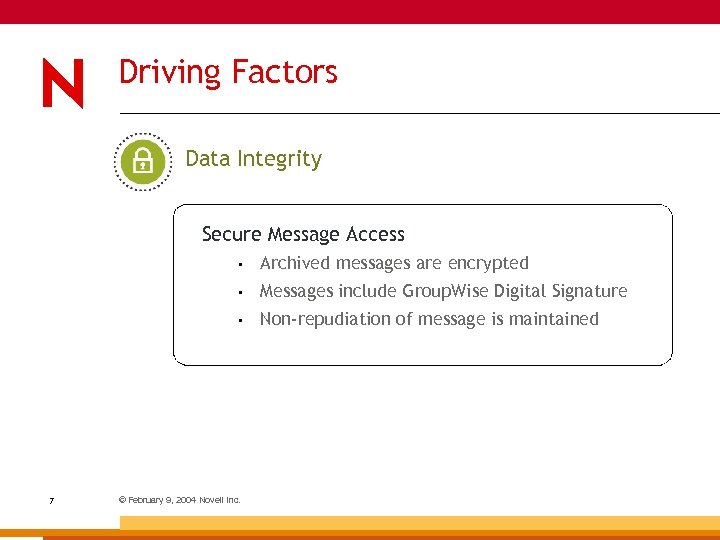 N

Driving Factors

Data Integrity

Secure Message Access

- Archived messages are encrypted
- Messages include GroupWise Digital Signature
- Non-repudiation of message is maintained

7

© February 9, 2004 Novell Inc.